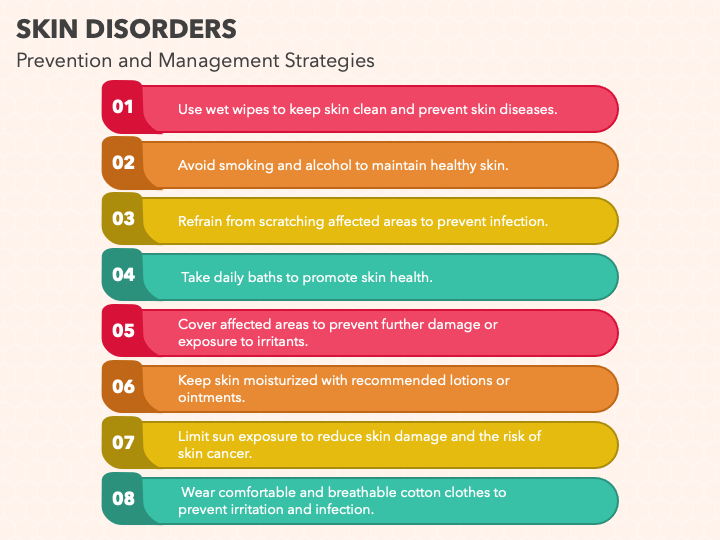 SKIN DISORDERS

Prevention and Management Strategies

01 Use wet wipes to keep skin clean and prevent skin diseases.

02 Avoid smoking and alcohol to maintain healthy skin.

03 Refrain from scratching affected areas to prevent infection.

04 Take daily baths to promote skin health.

05 Cover affected areas to prevent further damage or exposure to irritants.

06 Keep skin moisturized with recommended lotions or ointments.

07 Limit sun exposure to reduce skin damage and the risk of skin cancer.

08 Wear comfortable and breathable cotton clothes to prevent irritation and infection.